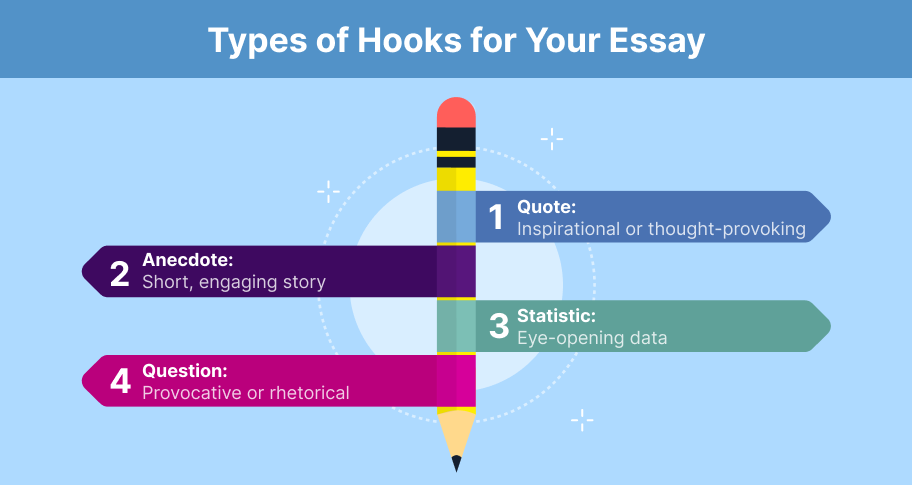 Types of Hooks for Your Essay

1 Quote:
Inspirational or thought-provoking

2 Anecdote:
Short, engaging story

3 Statistic:
Eye-opening data

4 Question:
Provocative or rhetorical